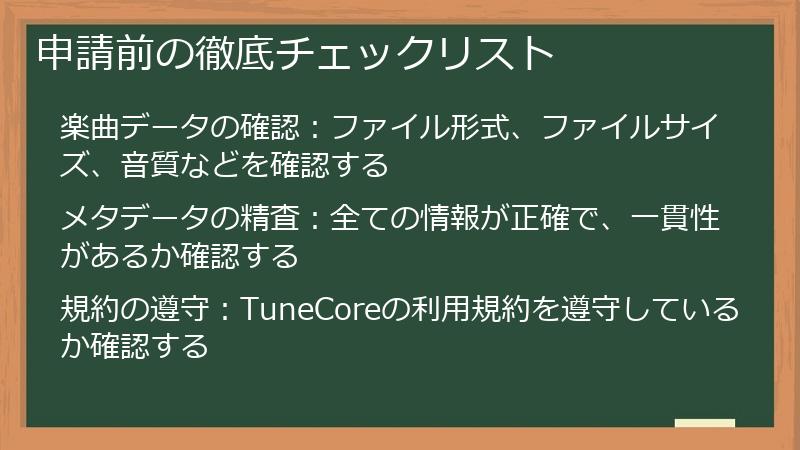 申請前の徹底チェックリスト

楽曲データの確認：ファイル形式、ファイルサイズ、音質などを確認する

メタデータの精査：全ての情報が正確で、一貫性があるか確認する

規約の遵守：TuneCoreの利用規約を遵守しているか確認する